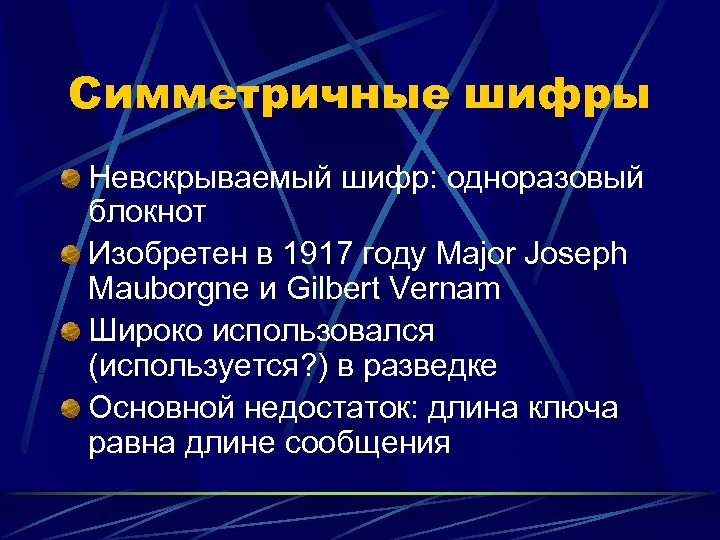 Симметричные шифры

Невскрываемый шифр: одноразовый блокнот

Изобретен в 1917 году Major Joseph Mauborgne и Gilbert Vernam

Широко использовался (используется?) в разведке

Основной недостаток: длина ключа равна длине сообщения